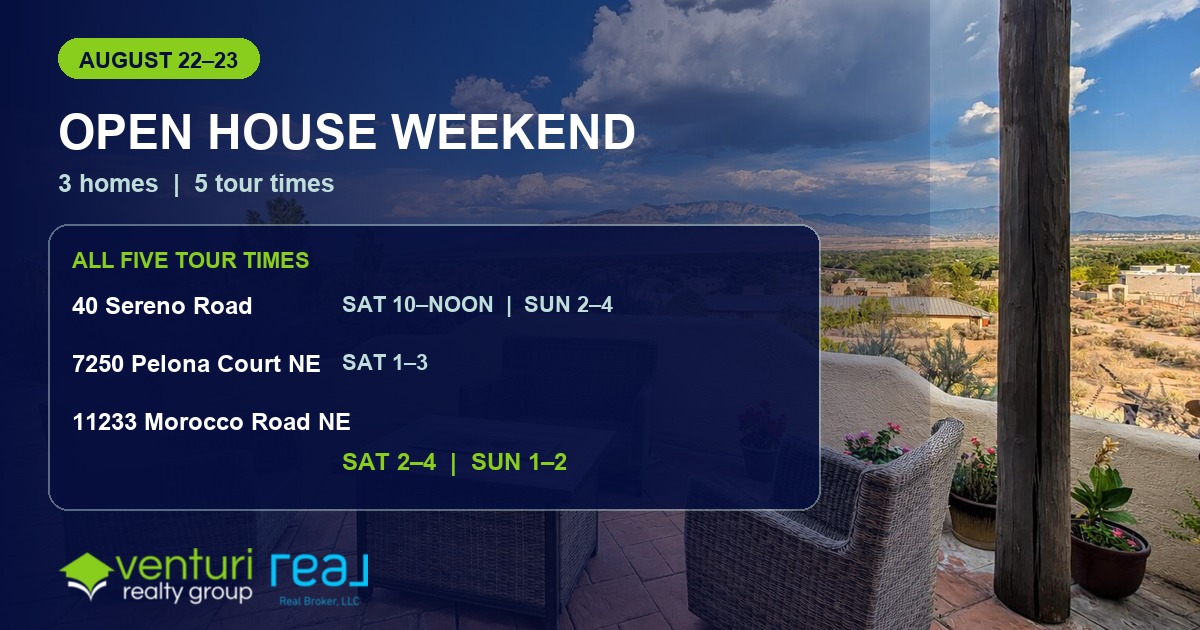 AUGUST 22–23

OPEN HOUSE WEEKEND

3 homes | 5 tour times

ALL FIVE TOUR TIMES

40 Sereno Road SAT 10–NOON | SUN 2–4

7250 Pelona Court NE SAT 1–3

11233 Morocco Road NE

SAT 2–4 | SUN 1–2

venturi realty group

real

Real Broker, LLC